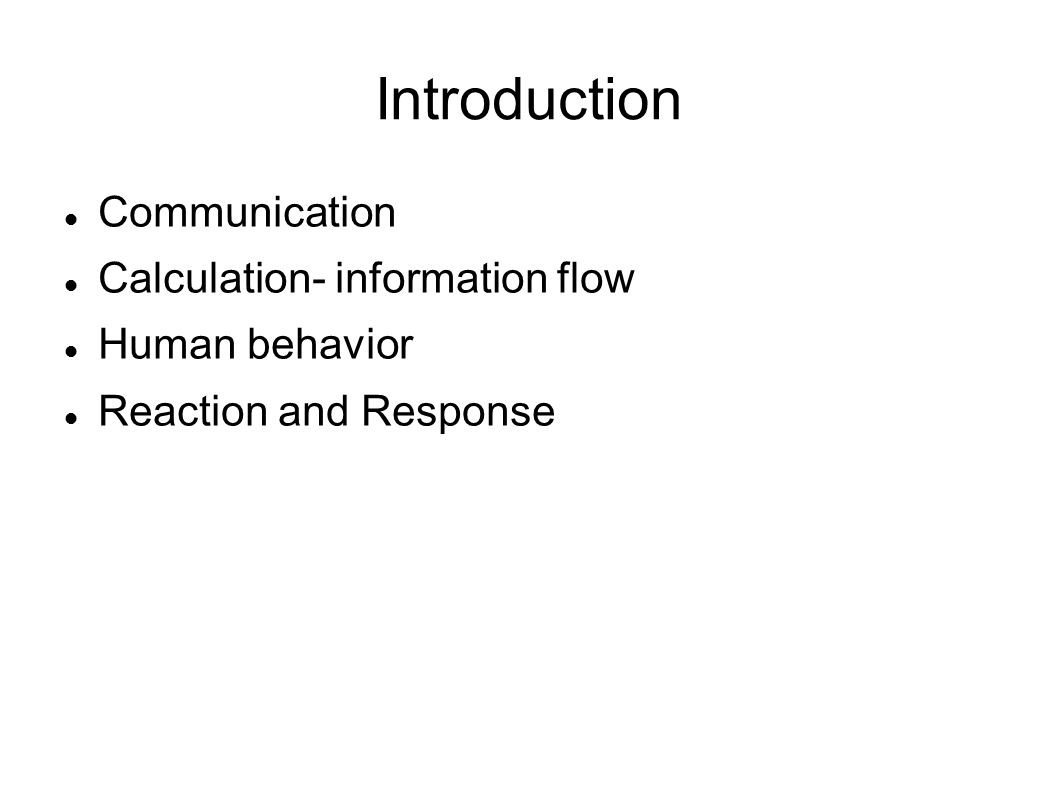 Introduction

- Communication
- Calculation- information flow
- Human behavior
- Reaction and Response